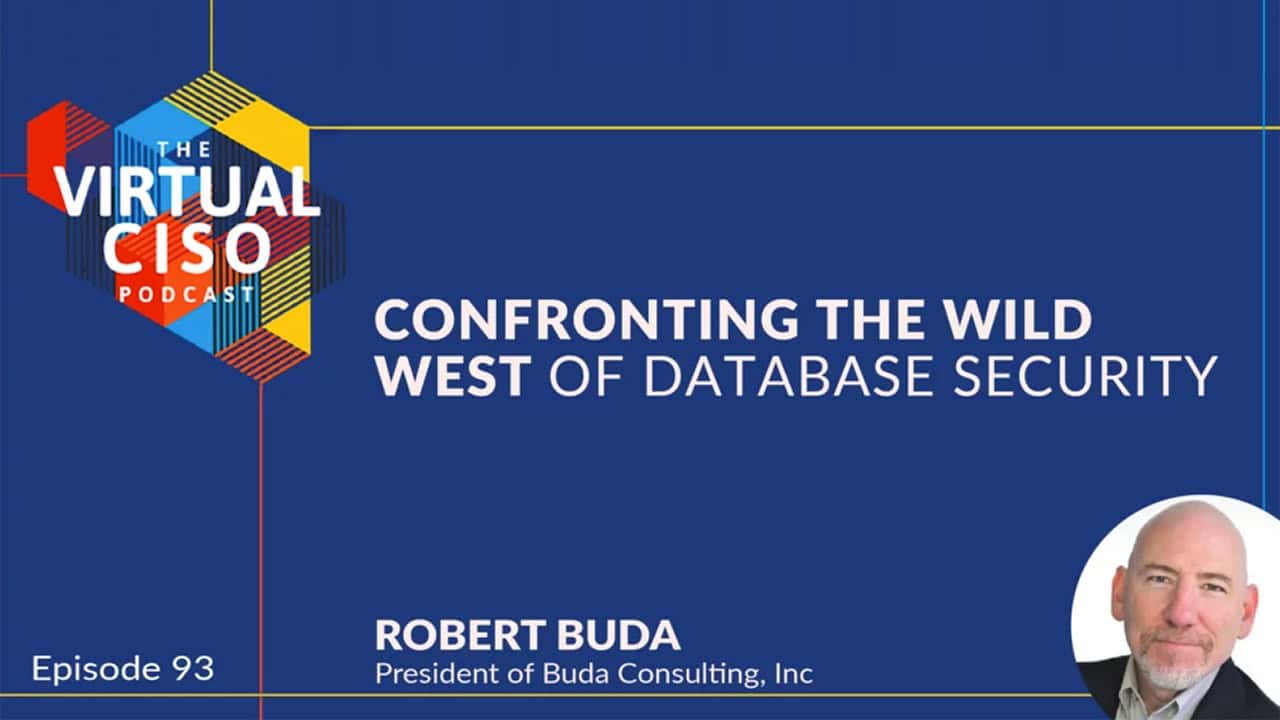 THE VIRTUAL CISO PODCAST

CONFRONTING THE WILD WEST OF DATABASE SECURITY

Episode 93

ROBERT BUDA
President of Buda Consulting, Inc